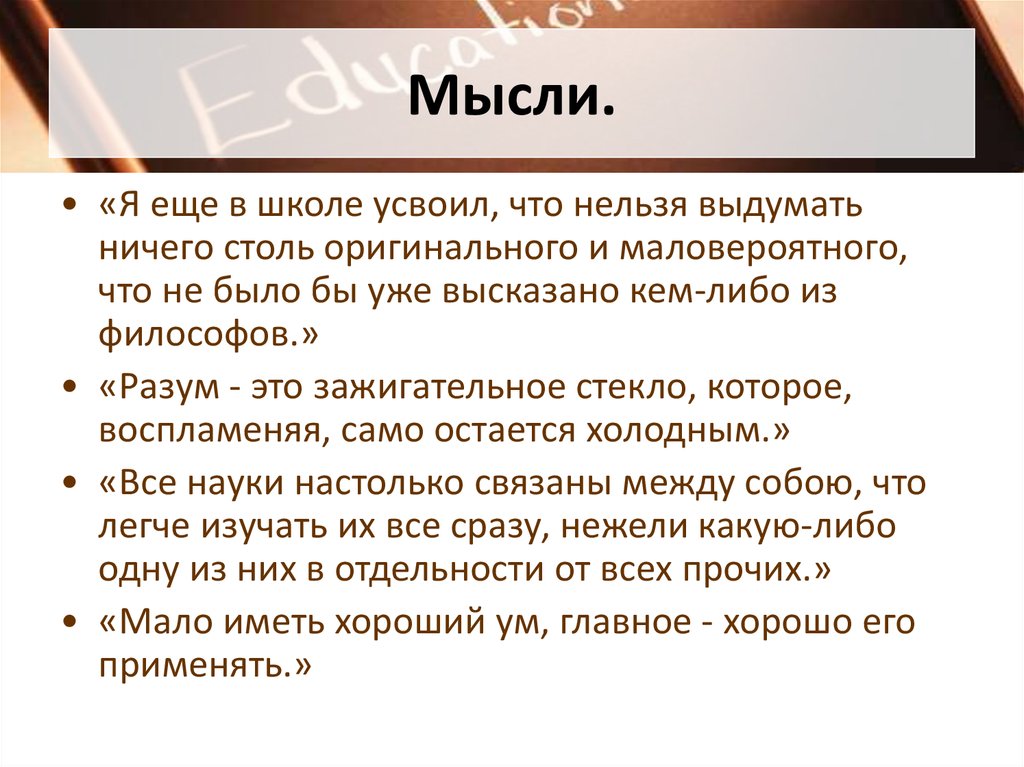 Education

Мысли.

• «Я еще в школе усвоил, что нельзя выдумать ничего столь оригинального и маловероятного, что не было бы уже высказано кем-либо из философов.»
• «Разум - это зажигательное стекло, которое, воспламеняя, само остается холодным.»
• «Все науки настолько связаны между собою, что легче изучать их все сразу, нежели какую-либо одну из них в отдельности от всех прочих.»
• «Мало иметь хороший ум, главное - хорошо его применять.»